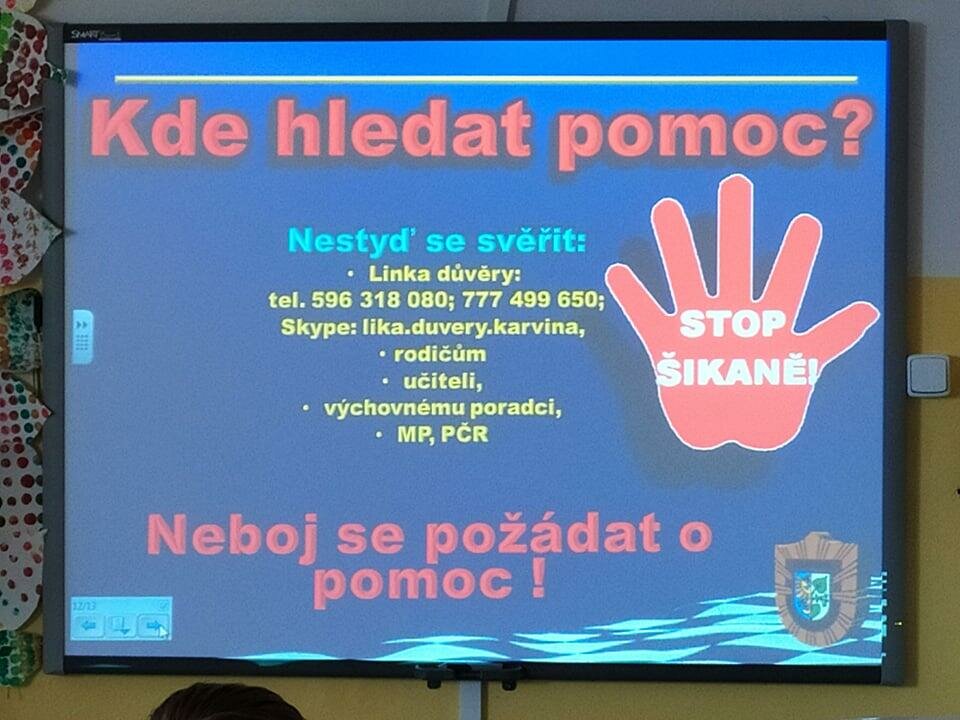 SMART

Kde hledat pomoc?

Nestyď se svěřit:
• Linka důvěry:
tel. 596 318 080; 777 499 650;
Skype: lika.duvery.karvina,
• rodičům
• učiteli,
• výchovnému poradci,
• MP, PČR

STOP ŠIKANĚ!

Neboj se požádat o pomoc !

12/13